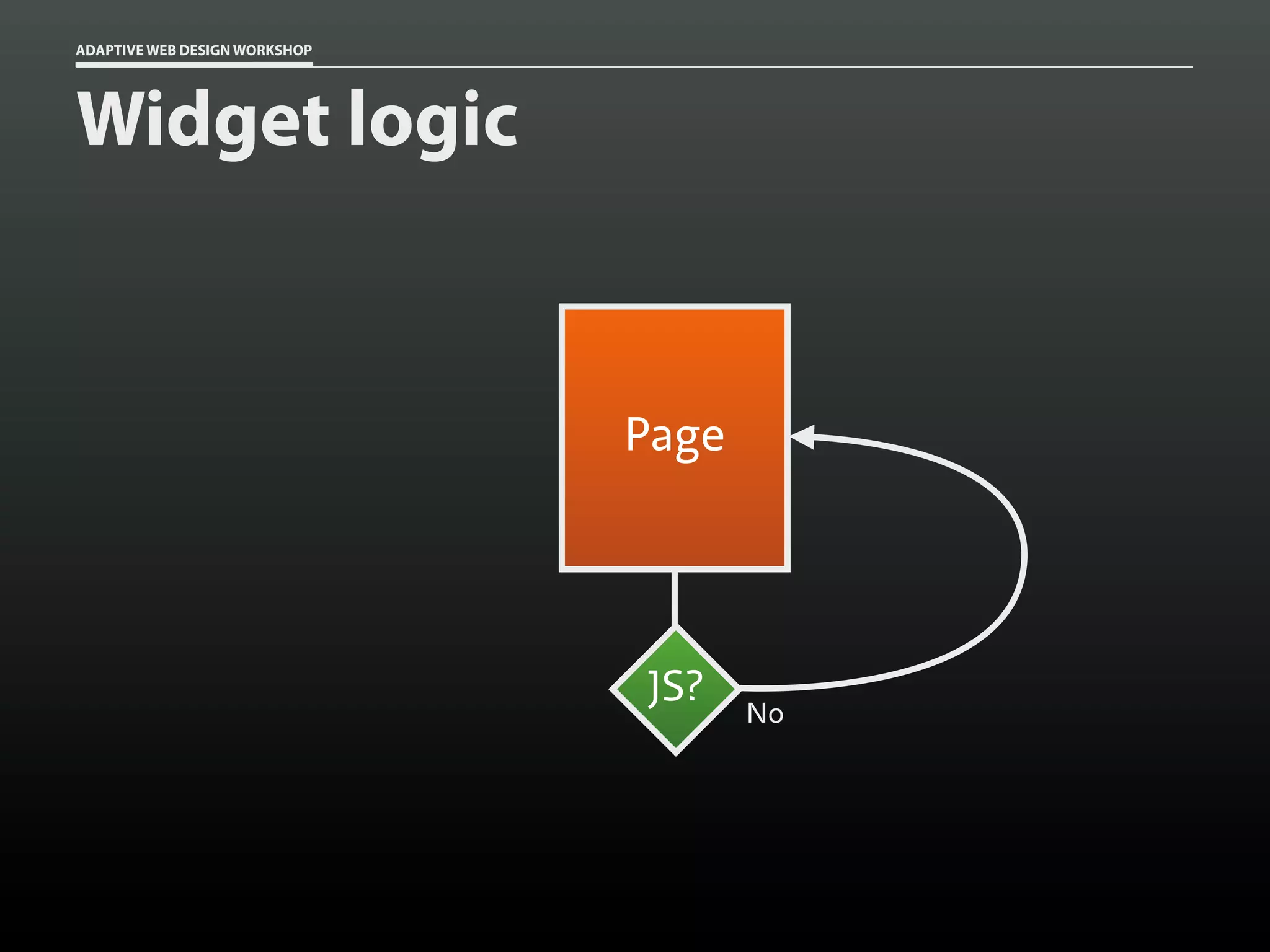 ADAPTIVE WEB DESIGN WORKSHOP

Widget logic

Page

JS?

No